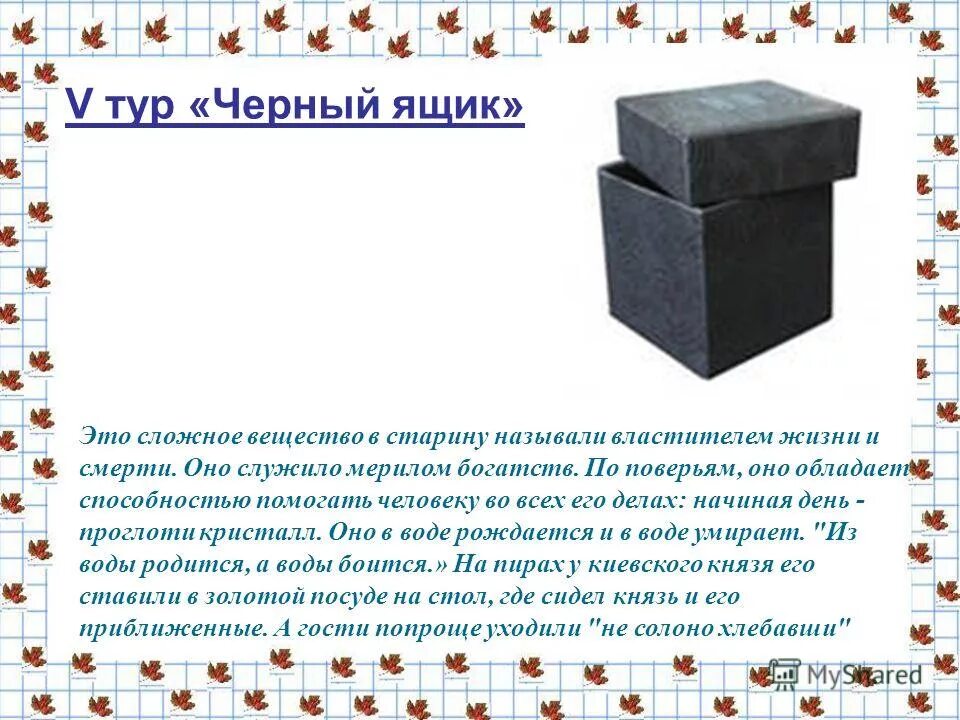 V тур «Черный ящик»

Это сложное вещество в старину называли властителем жизни и смерти. Оно служило мерилом богатств. По поверьям, оно обладает способностью помогать человеку во всех его делах: начиная день - проглоти кристалл. Оно в воде рождается и в воде умирает. "Из воды родится, а воды боится.» На пирах у киевского князя его ставили в золотой посуде на стол, где сидел князь и его приближенные. А гости попроще уходили "не солоно хлебавши"

MyShared